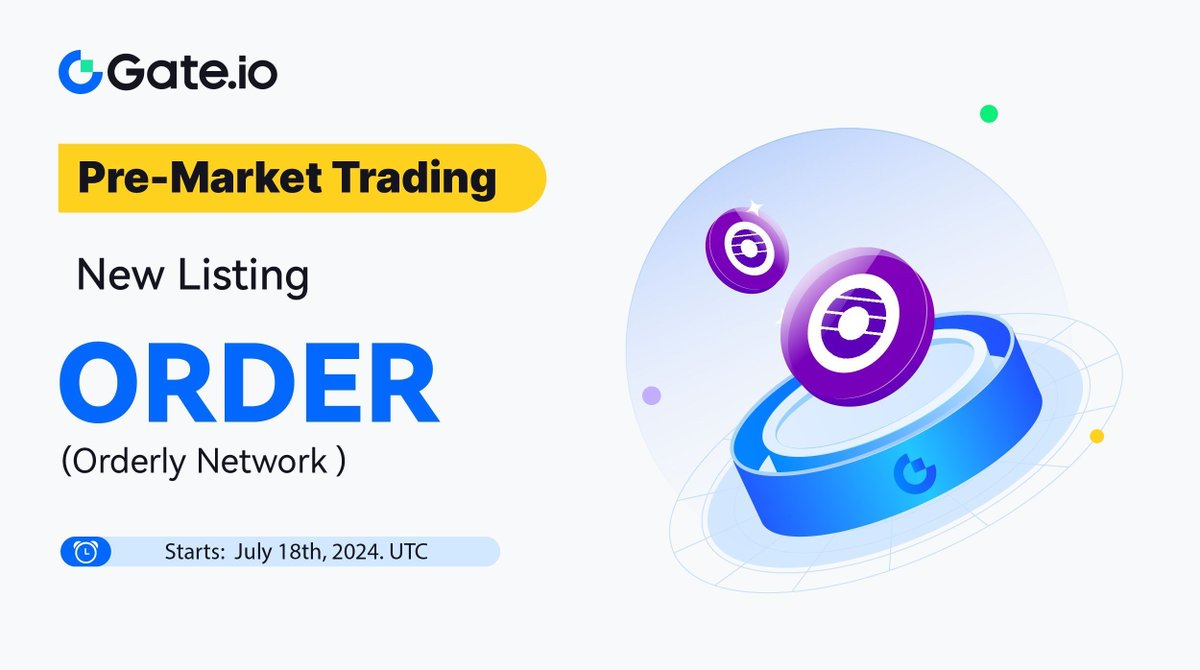 Gate.io

Pre-Market Trading

New Listing

ORDER

(Orderly Network )

Starts: July 18th, 2024. UTC